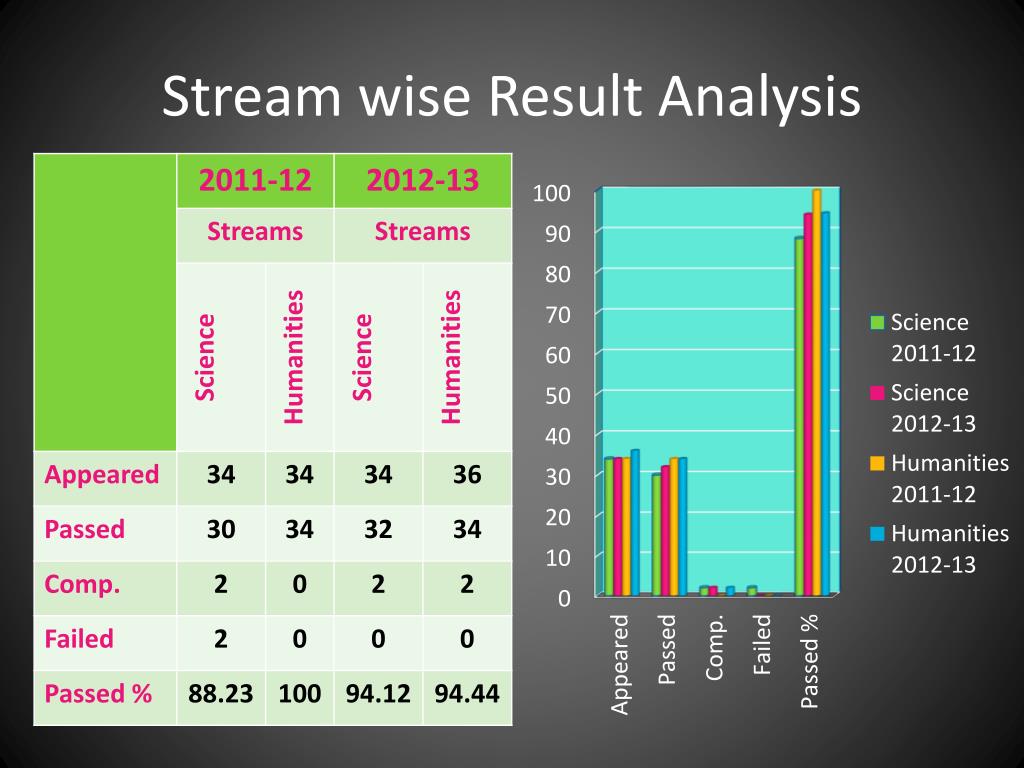 Stream wise Result Analysis

| | 2011-12 | | 2012-13 | |
|---|---|---|---|---|
| | Streams | | Streams | |
| | Science | Humanities | Science | Humanities |
| Appeared | 34 | 34 | 34 | 36 |
| Passed | 30 | 34 | 32 | 34 |
| Comp. | 2 | 0 | 2 | 2 |
| Failed | 2 | 0 | 0 | 0 |
| Passed % | 88.23 | 100 | 94.12 | 94.44 |

100
90
80
70
60
50
40
30
20
10
0

Appeared
Passed
Comp.
Failed
Passed %

Science 2011-12
Science 2012-13
Humanities 2011-12
Humanities 2012-13